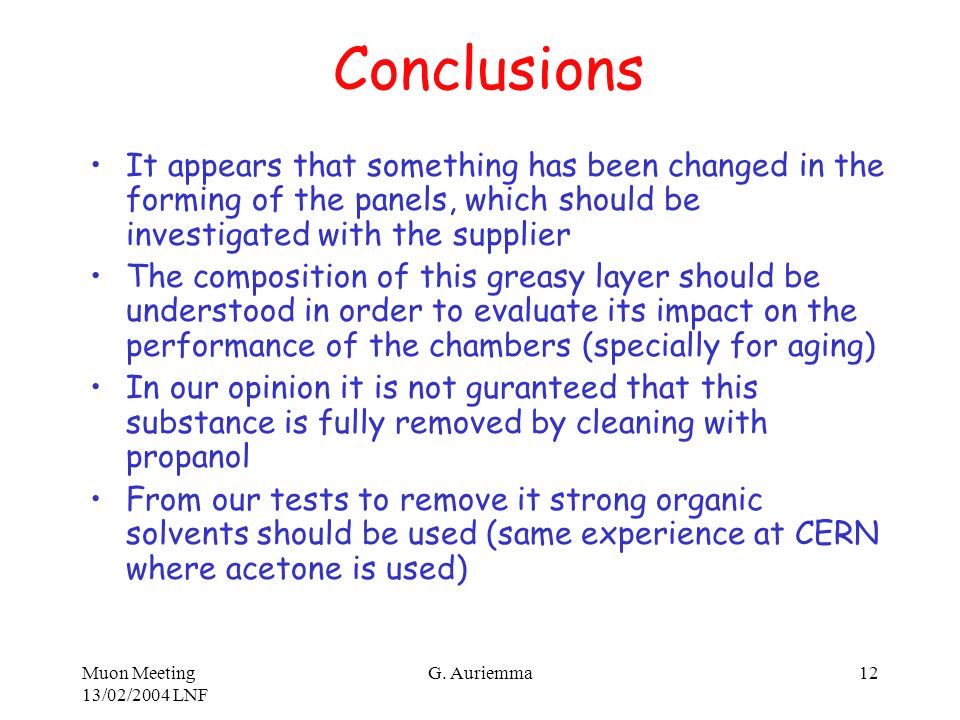 Conclusions

• It appears that something has been changed in the forming of the panels, which should be investigated with the supplier
• The composition of this greasy layer should be understood in order to evaluate its impact on the performance of the chambers (specially for aging)
• In our opinion it is not guranteed that this substance is fully removed by cleaning with propanol
• From our tests to remove it strong organic solvents should be used (same experience at CERN where acetone is used)

Muon Meeting
13/02/2004 LNF

G. Auriemma

12